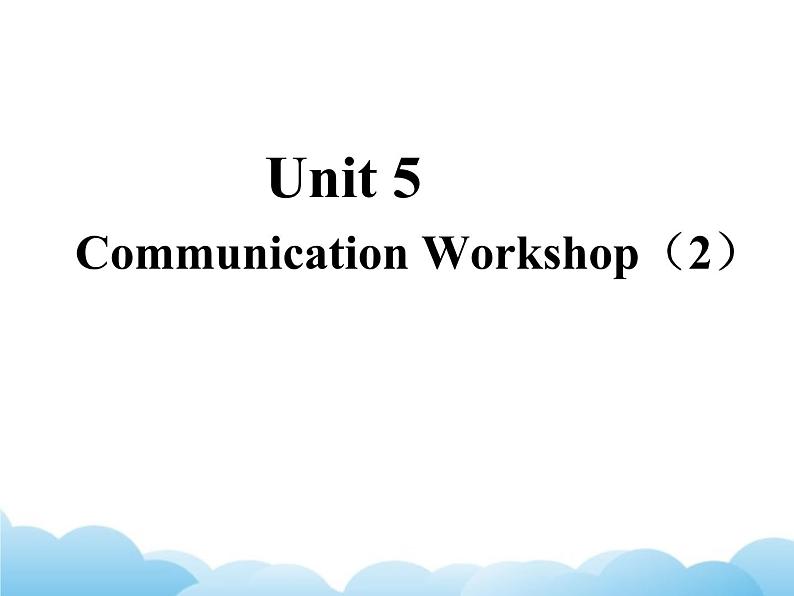 Unit 5

Communication Workshop（2）